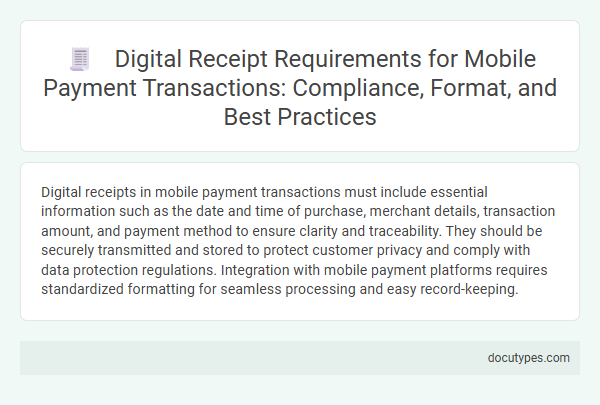 Digital Receipt Requirements for Mobile Payment Transactions: Compliance, Format, and Best Practices

Digital receipts in mobile payment transactions must include essential information such as the date and time of purchase, merchant details, transaction amount, and payment method to ensure clarity and traceability. They should be securely transmitted and stored to protect customer privacy and comply with data protection regulations. Integration with mobile payment platforms requires standardized formatting for seamless processing and easy record-keeping.

docutypes.com